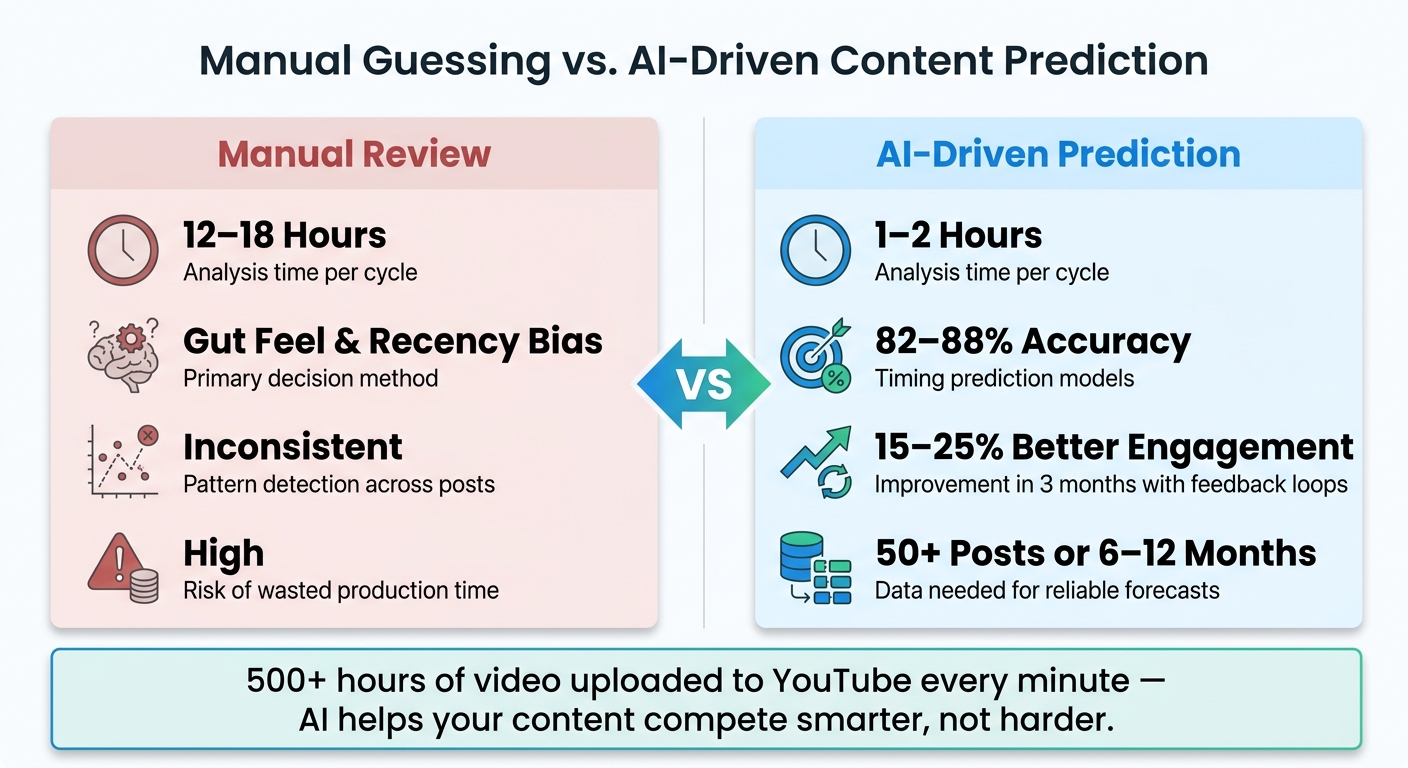 Manual Guessing vs. AI-Driven Content Prediction

Manual Review

12–18 Hours
Analysis time per cycle

Gut Feel & Recency Bias
Primary decision method

Inconsistent
Pattern detection across posts

High
Risk of wasted production time

VS

AI-Driven Prediction

1–2 Hours
Analysis time per cycle

82–88% Accuracy
Timing prediction models

15–25% Better Engagement
Improvement in 3 months with feedback loops

50+ Posts or 6–12 Months
Data needed for reliable forecasts

500+ hours of video uploaded to YouTube every minute — AI helps your content compete smarter, not harder.